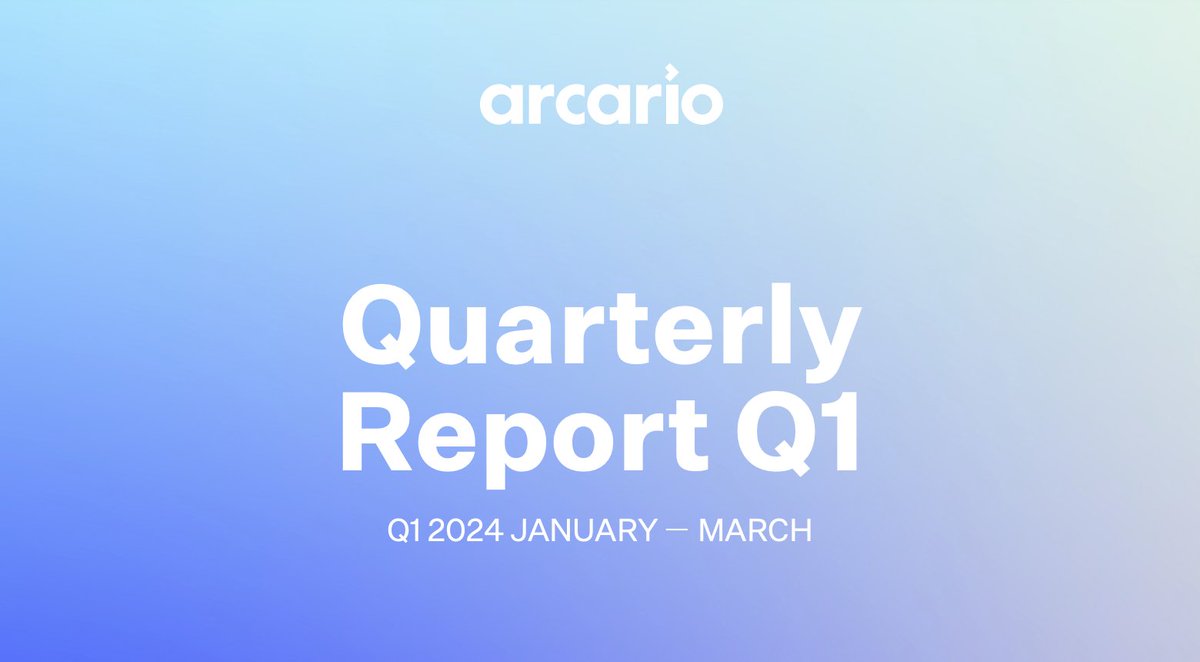 arcario

Quarterly Report Q1

Q1 2024 JANUARY — MARCH